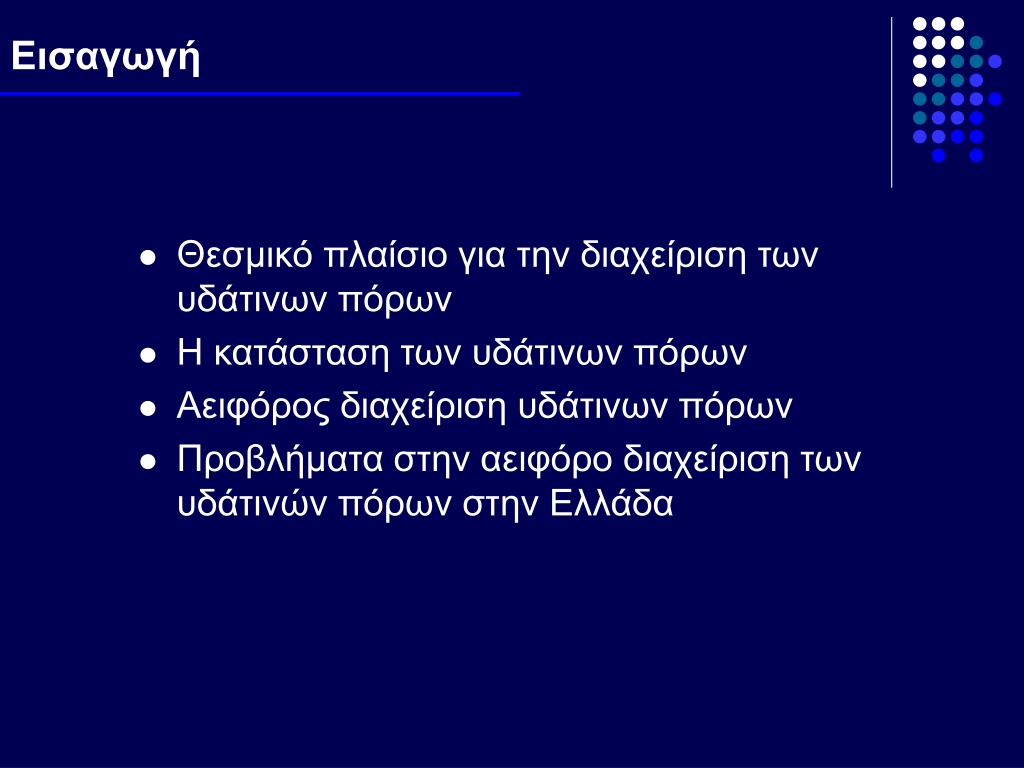 Εισαγωγή

- Θεσμικό πλαίσιο για την διαχείριση των υδάτινων πόρων
- Η κατάσταση των υδάτινων πόρων
- Αειφόρος διαχείριση υδάτινων πόρων
- Προβλήματα στην αειφόρο διαχείριση των υδάτινών πόρων στην Ελλάδα